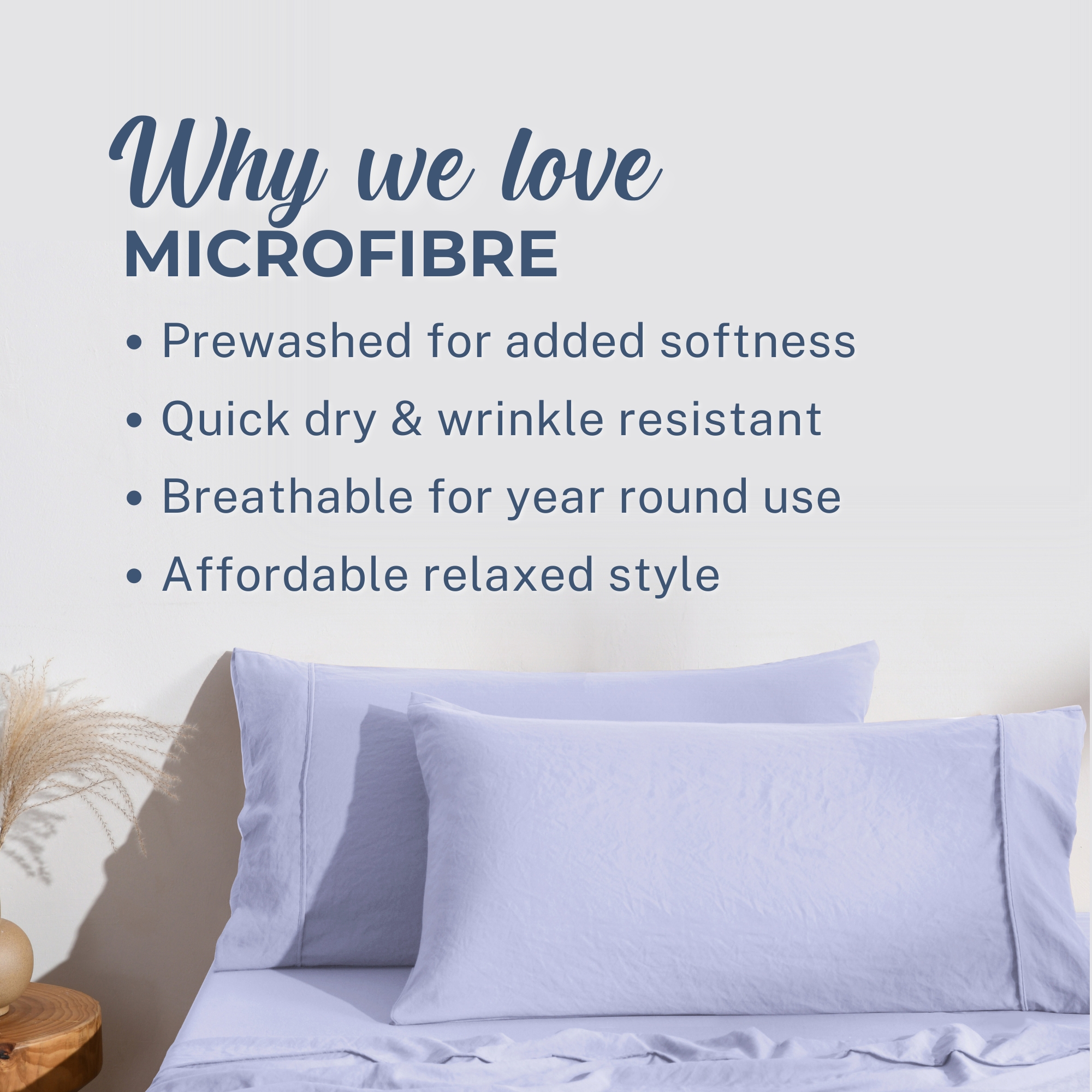 Why we love
MICROFIBRE

• Prewashed for added softness
• Quick dry & wrinkle resistant
• Breathable for year round use
• Affordable relaxed style